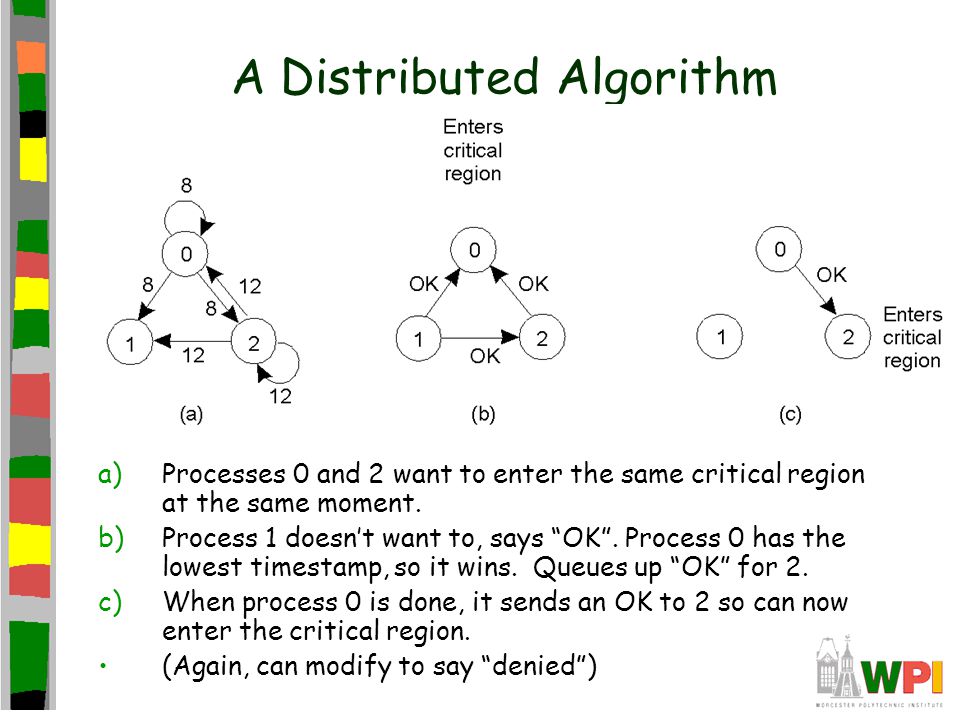 A Distributed Algorithm

8

0

8

12

8

1

12

2

12

(a)

Enters critical region

0

OK

OK

1

2

OK

(b)

0

OK

1

2

Enters critical region

(c)

a) Processes 0 and 2 want to enter the same critical region at the same moment.

b) Process 1 doesn't want to, says "OK". Process 0 has the lowest timestamp, so it wins. Queues up "OK" for 2.

c) When process 0 is done, it sends an OK to 2 so can now enter the critical region.

• (Again, can modify to say "denied")

WPI

WORCESTER POLYTECHNIC INSTITUTE